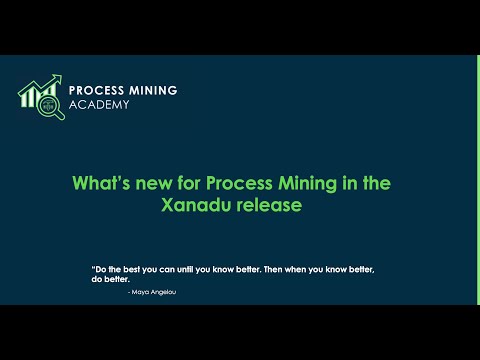 PROCESS MINING
ACADEMY

What's new for Process Mining in the Xanadu release

"Do the best you can until you know better. Then when you know better, do better.

- Maya Angelou